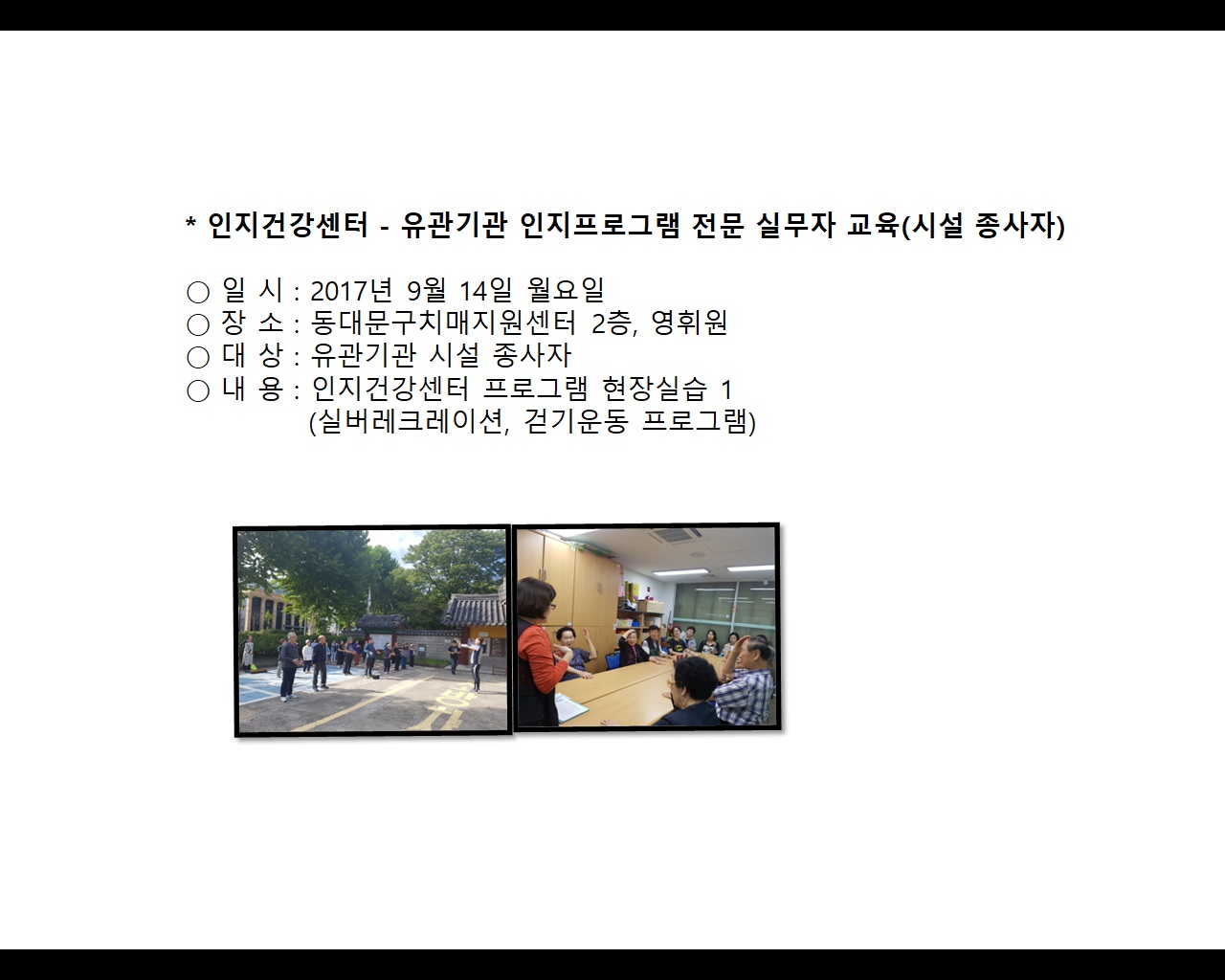 * 인지건강센터 - 유관기관 인지프로그램 전문 실무자 교육(시설 종사자)

○ 일 시 : 2017년 9월 14일 월요일
○ 장 소 : 동대문구치매지원센터 2층, 영휘원
○ 대 상 : 유관기관 시설 종사자
○ 내 용 : 인지건강센터 프로그램 현장실습 1
(실버레크레이션, 걷기운동 프로그램)